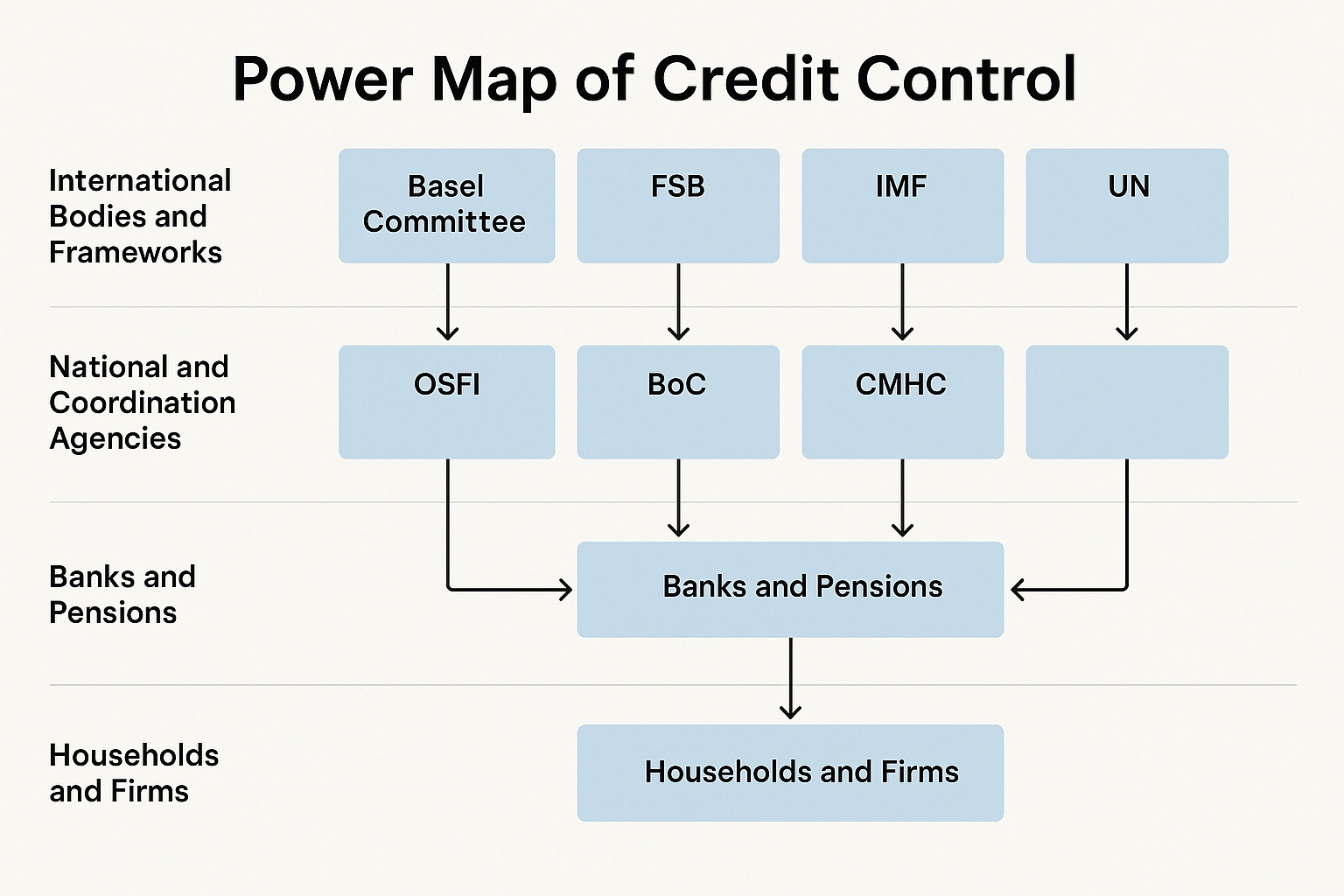 Power Map of Credit Control

International Bodies and Frameworks

Basel Committee

FSB

IMF

UN

National and Coordination Agencies

OSFI

BoC

CMHC

Banks and Pensions

Banks and Pensions

Households and Firms

Households and Firms